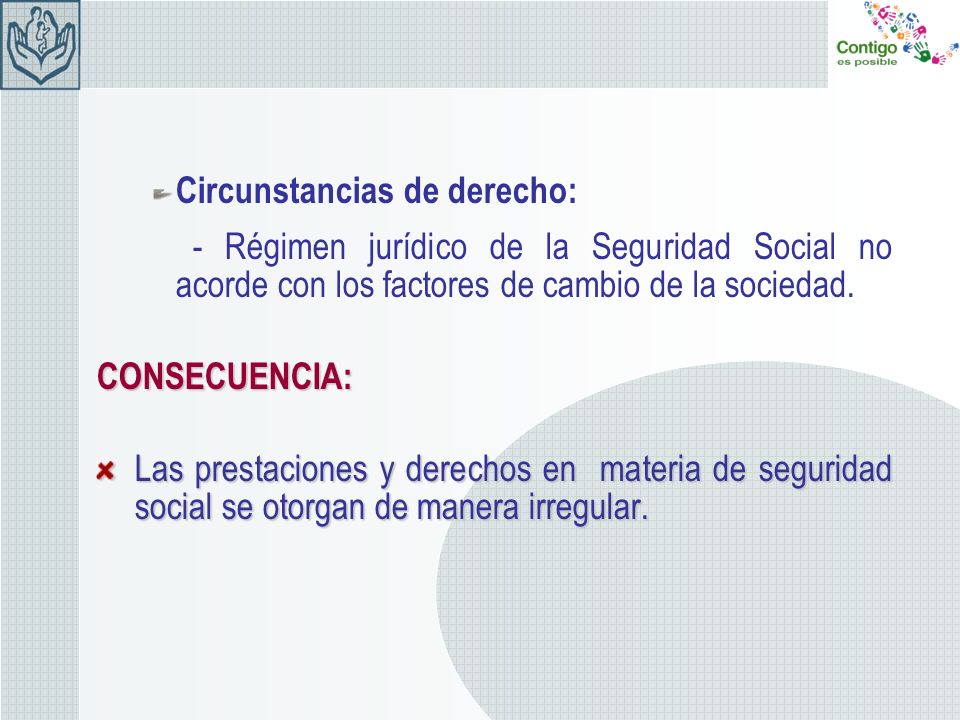 Contigo
es posible

Circunstancias de derecho:

- Régimen jurídico de la Seguridad Social no acorde con los factores de cambio de la sociedad.

CONSECUENCIA:

Las prestaciones y derechos en materia de seguridad social se otorgan de manera irregular.